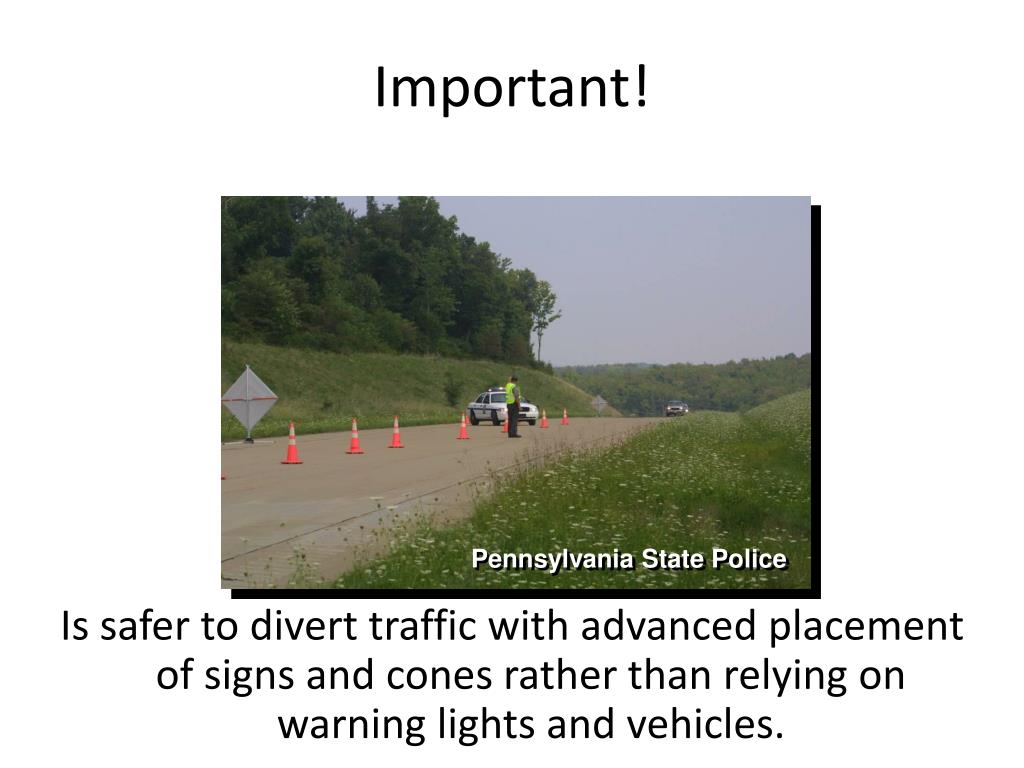 Important!

Pennsylvania State Police

Is safer to divert traffic with advanced placement of signs and cones rather than relying on warning lights and vehicles.